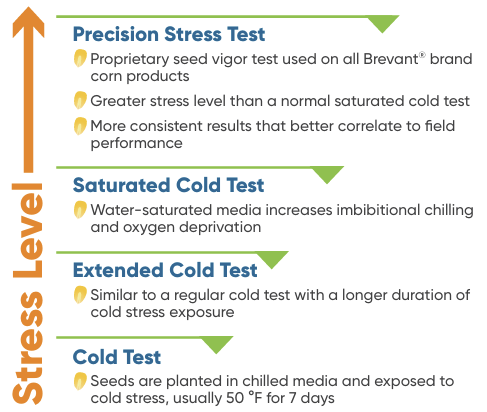 Stress Level

Precision Stress Test

Proprietary seed vigor test used on all Brevant® brand corn products

Greater stress level than a normal saturated cold test

More consistent results that better correlate to field performance

Saturated Cold Test

Water-saturated media increases imbibitional chilling and oxygen deprivation

Extended Cold Test

Similar to a regular cold test with a longer duration of cold stress exposure

Cold Test

Seeds are planted in chilled media and exposed to cold stress, usually 50 °F for 7 days